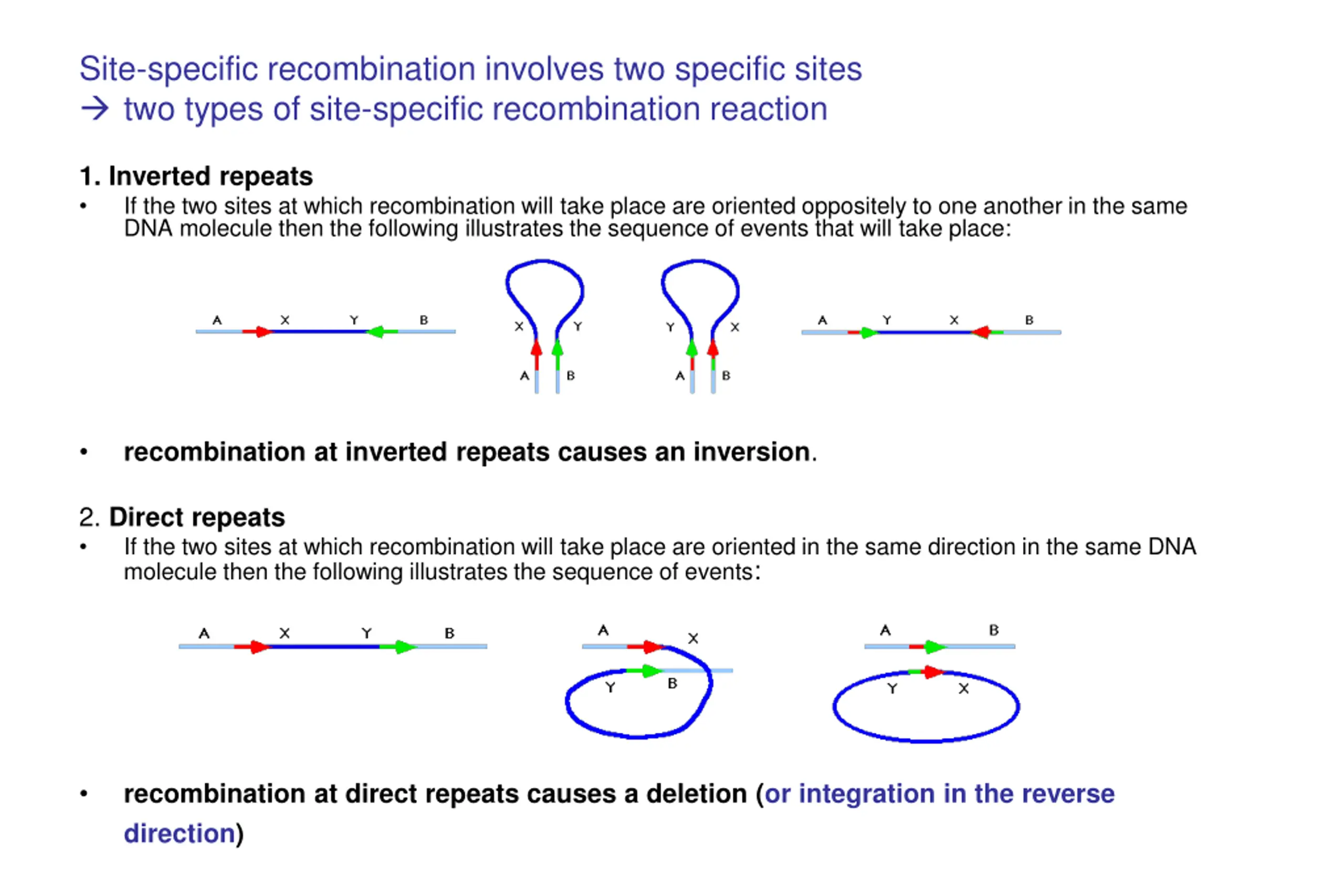 Site-specific recombination involves two specific sites
→ two types of site-specific recombination reaction

1. Inverted repeats
• If the two sites at which recombination will take place are oriented oppositely to one another in the same DNA molecule then the following illustrates the sequence of events that will take place:

A X Y B

X Y A B

Y X A B

A Y X B

• recombination at inverted repeats causes an inversion.

2. Direct repeats
• If the two sites at which recombination will take place are oriented in the same direction in the same DNA molecule then the following illustrates the sequence of events:

A X Y B

A X Y B

A B Y X

• recombination at direct repeats causes a deletion (or integration in the reverse direction)